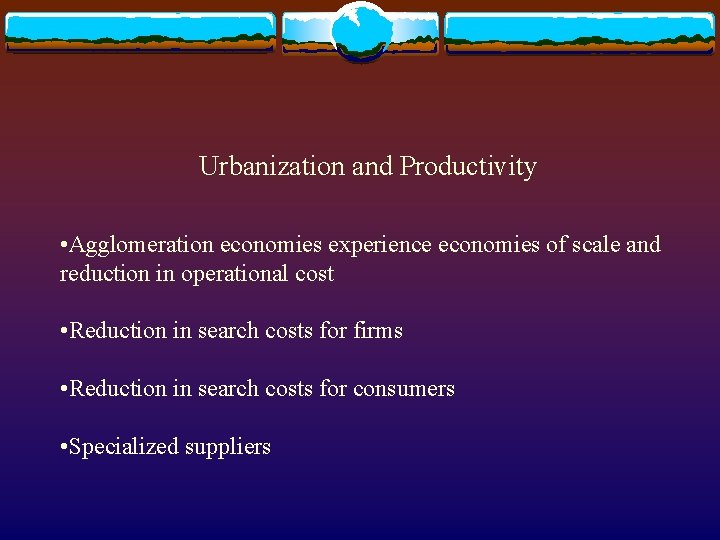 Urbanization and Productivity

•Agglomeration economies experience economies of scale and reduction in operational cost

•Reduction in search costs for firms

•Reduction in search costs for consumers

•Specialized suppliers